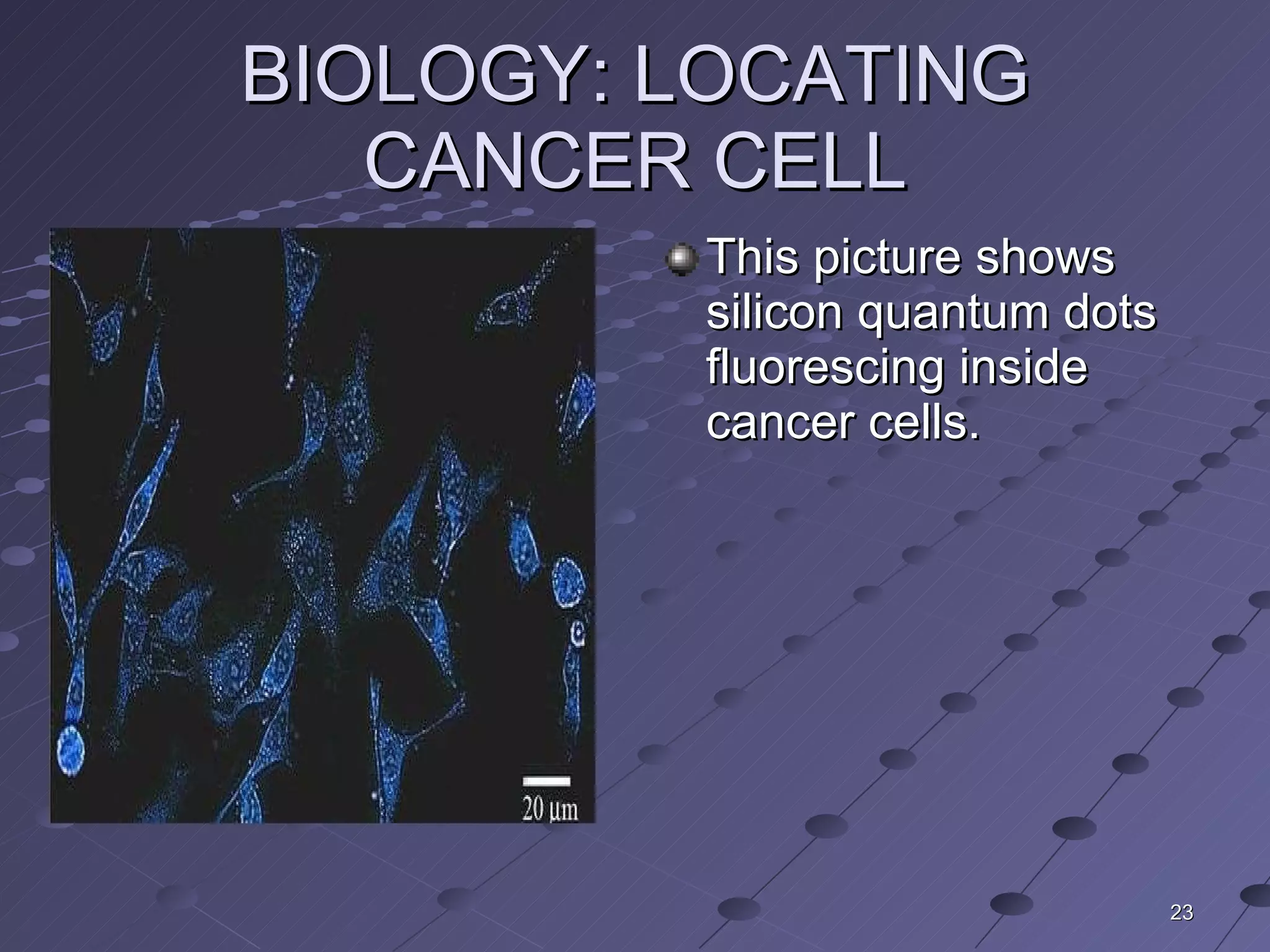 BIOLOGY: LOCATING CANCER CELL

20 µm

This picture shows silicon quantum dots fluorescing inside cancer cells.

23